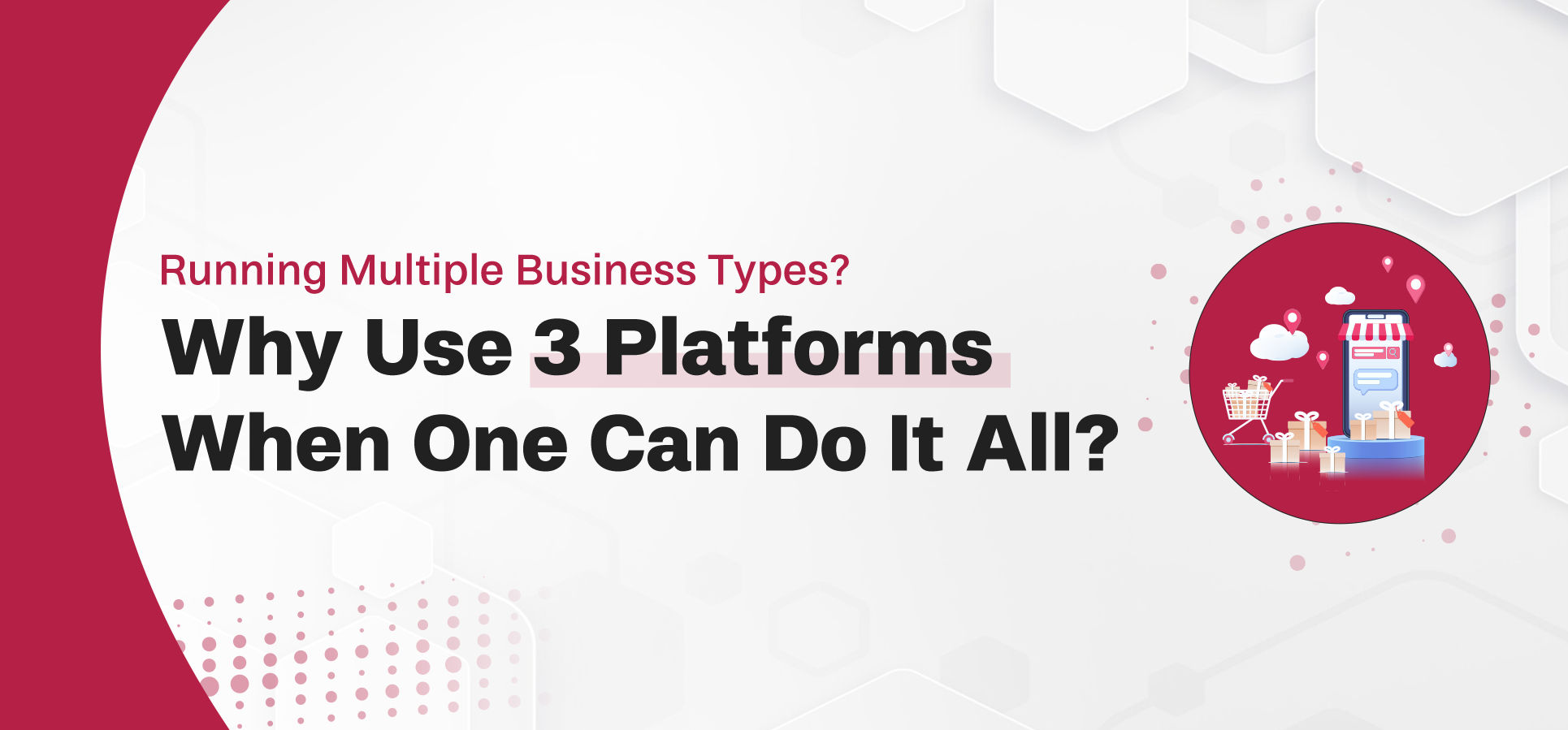 Running Multiple Business Types?

Why Use 3 Platforms When One Can Do It All?